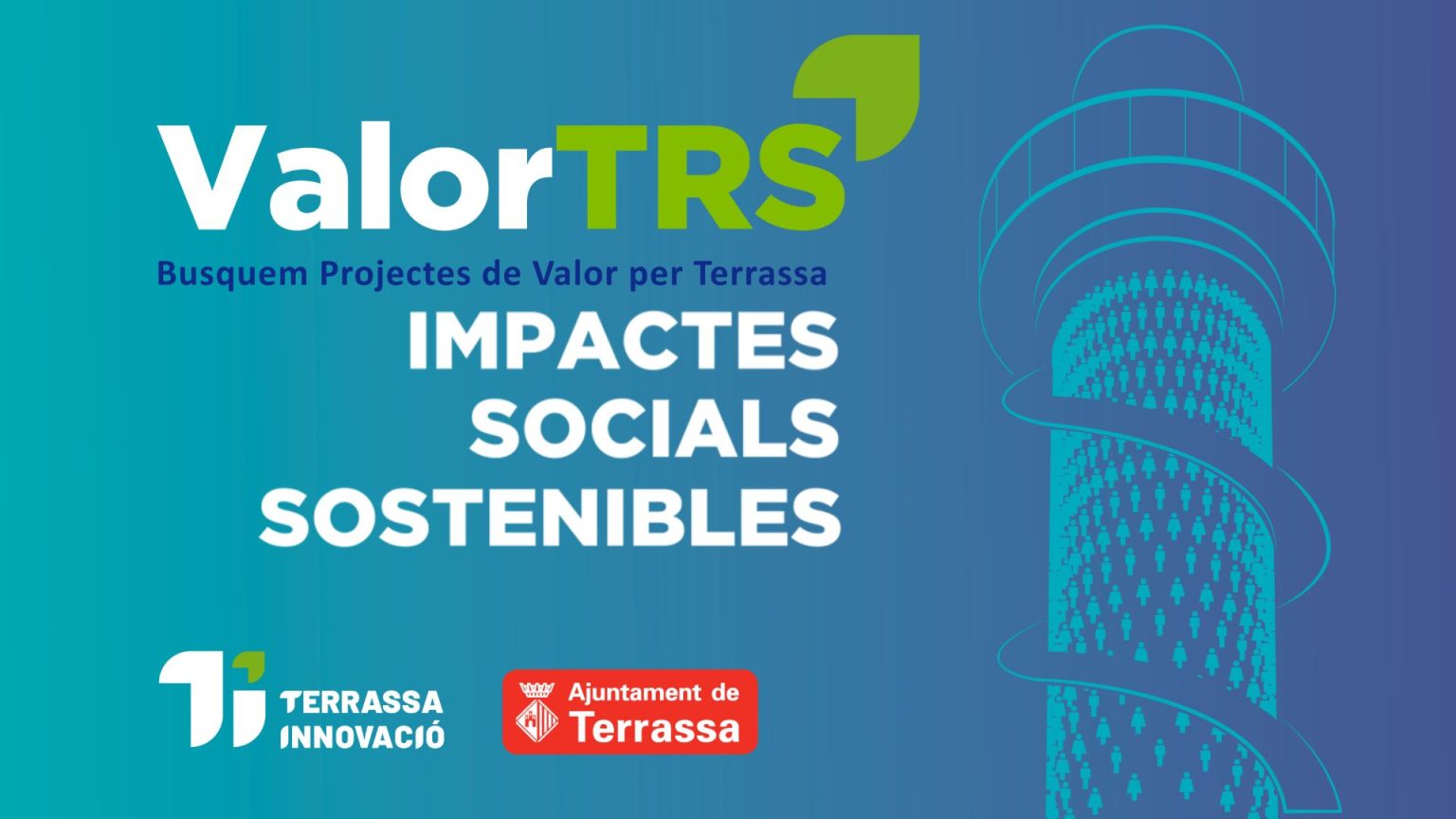 ValorTRS
Busquem Projectes de Valor per Terrassa
IMPACTES
SOCIALS
SOSTENIBLES

TERRASSA INNOVACIÓ

Ajuntament de Terrassa